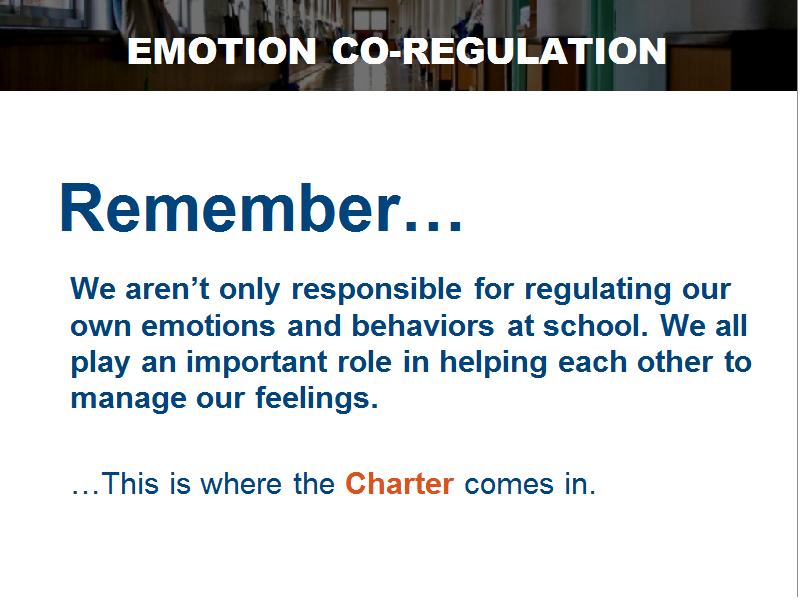 EMOTION CO-REGULATION

Remember…

We aren’t only responsible for regulating our own emotions and behaviors at school. We all play an important role in helping each other to manage our feelings.

…This is where the Charter comes in.